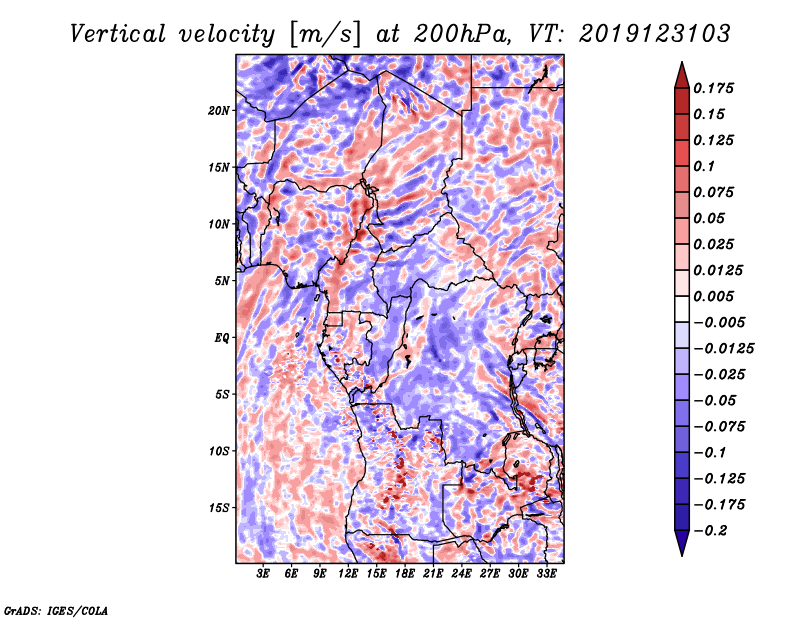 Vertical velocity [m/s] at 200hPa, VT: 2019123103

20N
15N
10N
5N
EQ
5S
10S
15S

3E 6E 9E 12E 15E 18E 21E 24E 27E 30E 33E

0.175
0.15
0.125
0.1
0.075
0.05
0.025
0.0125
0.005
−0.005
−0.0125
−0.025
−0.05
−0.075
−0.1
−0.125
−0.175
−0.2

GrADS: IGES/COLA